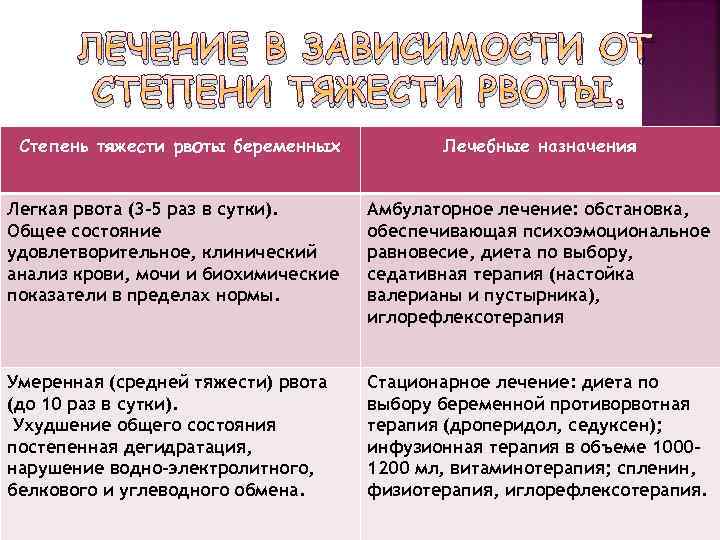 ЛЕЧЕНИЕ В ЗАВИСИМОСТИ ОТ СТЕПЕНИ ТЯЖЕСТИ РВОТЫ.

| Степень тяжести рвоты беременных | Лечебные назначения |
|---|---|
| Легкая рвота (3-5 раз в сутки). Общее состояние удовлетворительное, клинический анализ крови, мочи и биохимические показатели в пределах нормы. | Амбулаторное лечение: обстановка, обеспечивающая психоэмоциональное равновесие, диета по выбору, седативная терапия (настойка валерианы и пустырника), иглорефлексотерапия |
| Умеренная (средней тяжести) рвота (до 10 раз в сутки). Ухудшение общего состояния постепенная дегидратация, нарушение водно-электролитного, белкового и углеводного обмена. | Стационарное лечение: диета по выбору беременной противорвотная терапия (дроперидол, седуксен); инфузионная терапия в объеме 1000-1200 мл, витаминотерапия; спленин, физиотерапия, иглорефлексотерапия. |